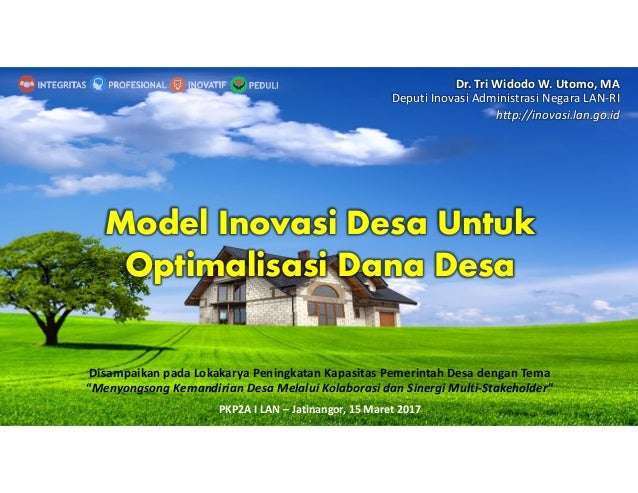 INTEGRITAS PROFESIONAL INOVATIF PEDULI

Dr. Tri Widodo W. Utomo, MA
Deputi Inovasi Administrasi Negara LAN-RI
http://inovasi.lan.go.id

Model Inovasi Desa Untuk Optimalisasi Dana Desa

Disampaikan pada Lokakarya Peningkatan Kapasitas Pemerintah Desa dengan Tema "Menyongsong Kemandirian Desa Melalui Kolaborasi dan Sinergi Multi-Stakeholder"

PKP2A I LAN – Jatinangor, 15 Maret 2017